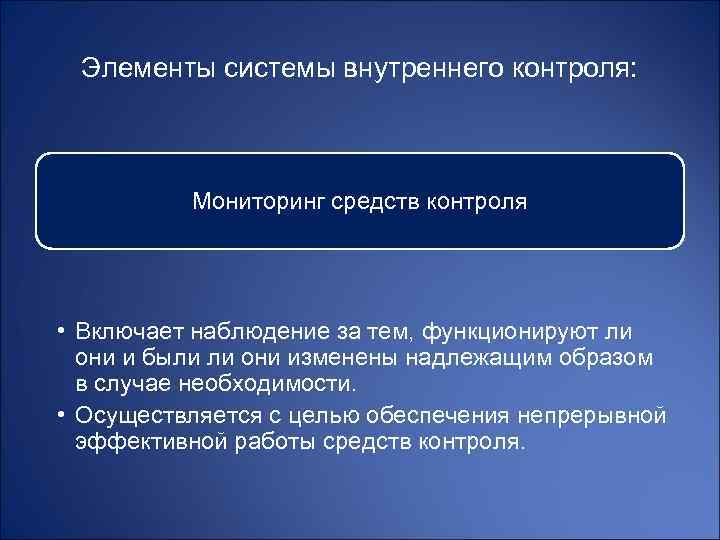 Элементы системы внутреннего контроля:

Мониторинг средств контроля

• Включает наблюдение за тем, функционируют ли они и были ли они изменены надлежащим образом в случае необходимости.
• Осуществляется с целью обеспечения непрерывной эффективной работы средств контроля.